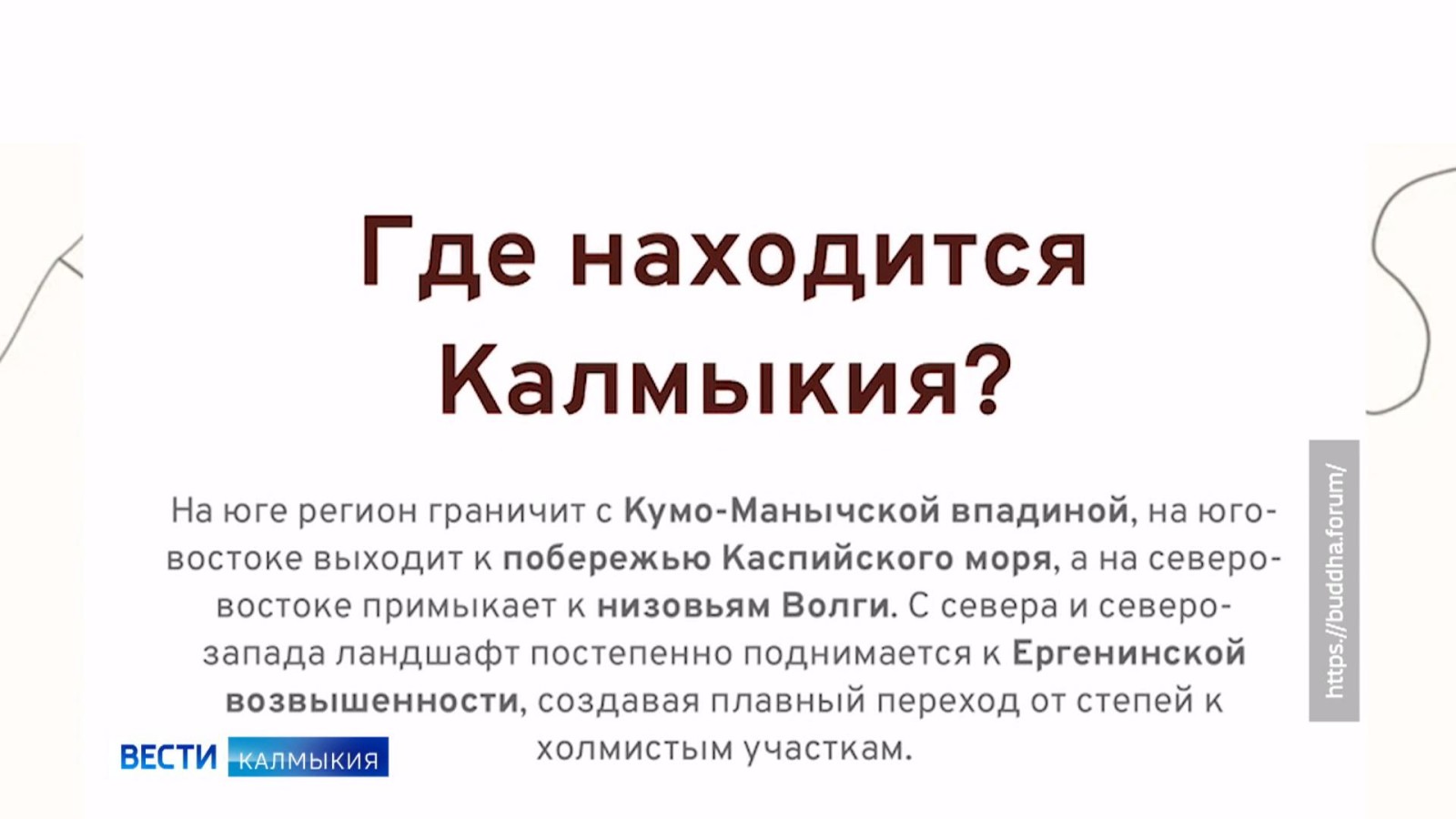 Где находится Калмыкия?

На юге регион граничит с Кумо-Манычской впадиной, на юго-востоке выходит к побережью Каспийского моря, а на северо-востоке примыкает к низовьям Волги. С севера и северо-запада ландшафт постепенно поднимается к Ергенинской возвышенности, создавая плавный переход от степей к холмистым участкам.

https://buddha.forum/

ВЕСТИ КАЛМЫКИЯ